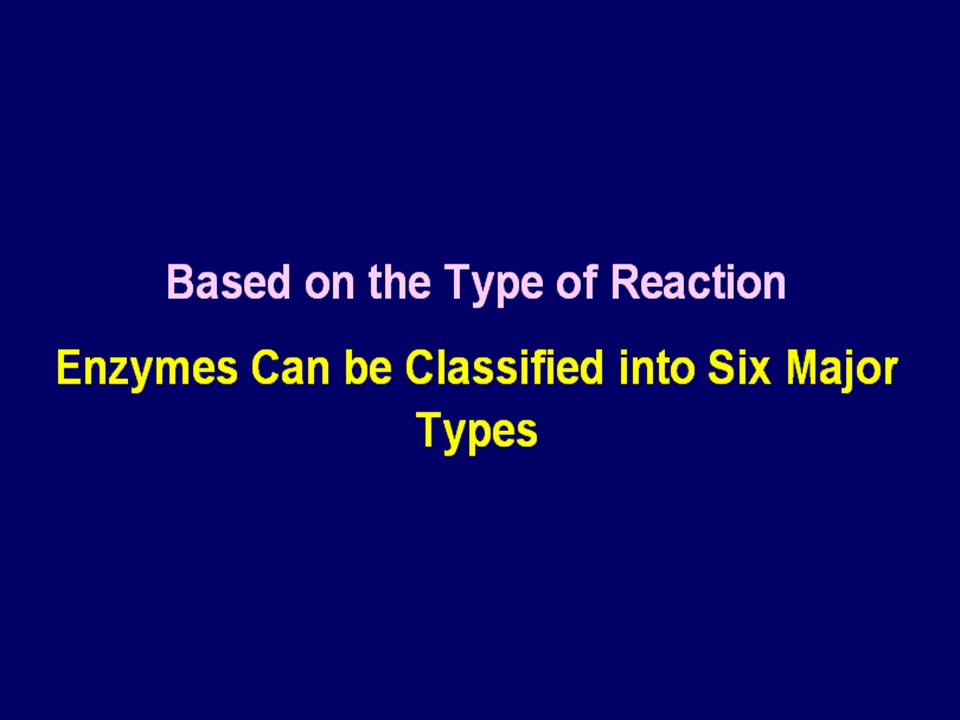 Based on the Type of Reaction

Enzymes Can be Classified into Six Major Types